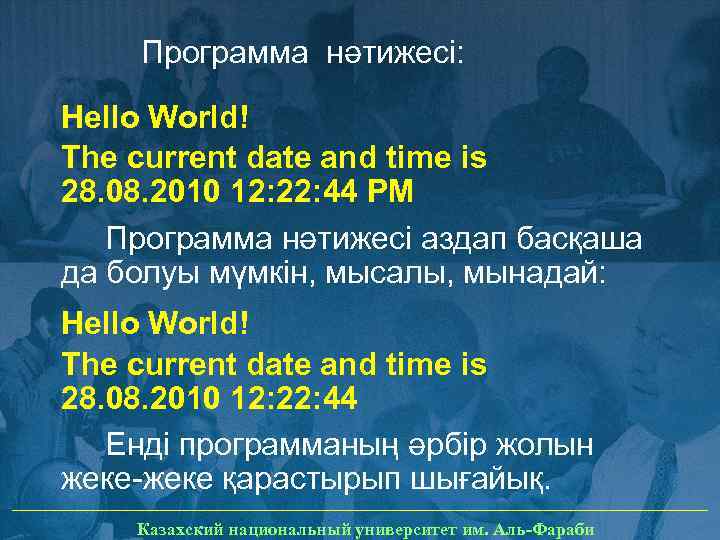 Программа нәтижесі:

Hello World!
The current date and time is 28.08.2010 12:22:44 PM

Программа нәтижесі аздап басқаша да болуы мүмкін, мысалы, мынадай:

Hello World!
The current date and time is 28.08.2010 12:22:44

Енді программаның әрбір жолын жеке-жеке қарастырып шығайық.

Казахский национальный университет им. Аль-Фараби